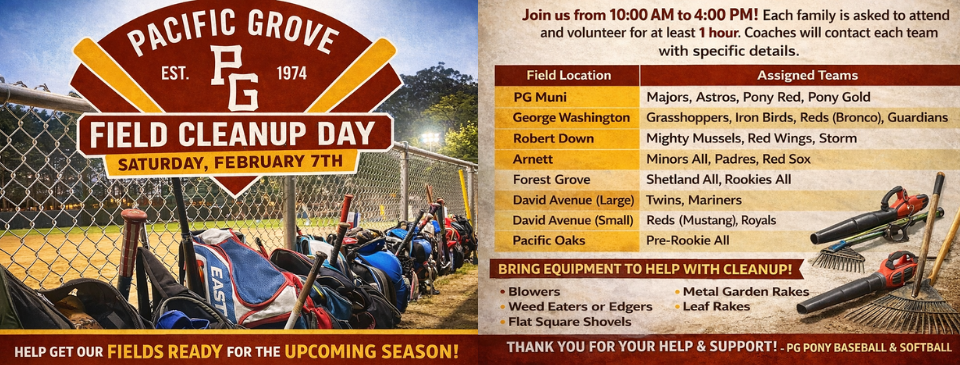 PACIFIC GROVE
EST. PG 1974
FIELD CLEANUP DAY
SATURDAY, FEBRUARY 7TH

EAST

HELP GET OUR FIELDS READY FOR THE UPCOMING SEASON!

Join us from 10:00 AM to 4:00 PM! Each family is asked to attend and volunteer for at least 1 hour. Coaches will contact each team with specific details.

| Field Location | Assigned Teams |
|---|---|
| PG Muni | Majors, Astros, Pony Red, Pony Gold |
| George Washington | Grasshoppers, Iron Birds, Reds (Bronco), Guardians |
| Robert Down | Mighty Mussels, Red Wings, Storm |
| Arnett | Minors All, Padres, Red Sox |
| Forest Grove | Shetland All, Rookies All |
| David Avenue (Large) | Twins, Mariners |
| David Avenue (Small) | Reds (Mustang), Royals |
| Pacific Oaks | Pre-Rookie All |

BRING EQUIPMENT TO HELP WITH CLEANUP!
• Blowers
• Weed Eaters or Edgers
• Flat Square Shovels
• Metal Garden Rakes
• Leaf Rakes

THANK YOU FOR YOUR HELP & SUPPORT! - PG PONY BASEBALL & SOFTBALL